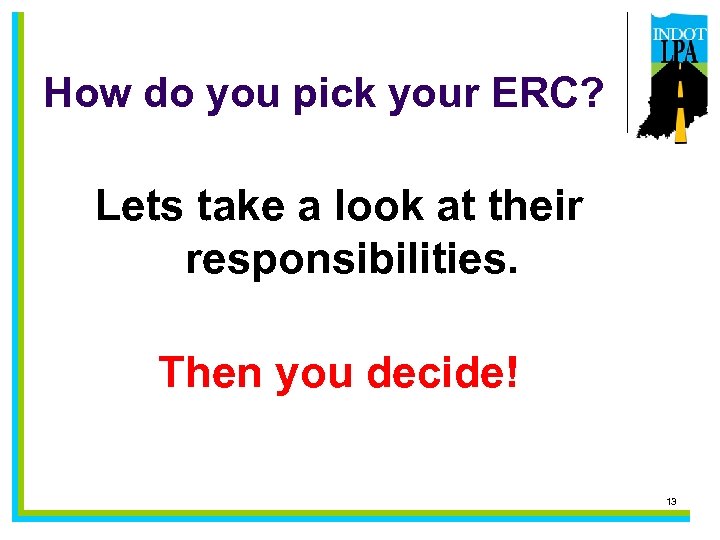 How do you pick your ERC?

INDOT
LPA

Lets take a look at their responsibilities.

Then you decide!

13